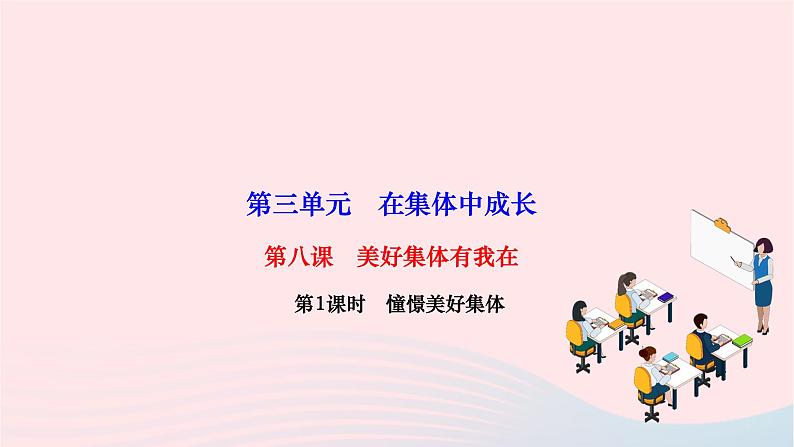 第三单元　在集体中成长

第八课　美好集体有我在

第1课时　憧憬美好集体